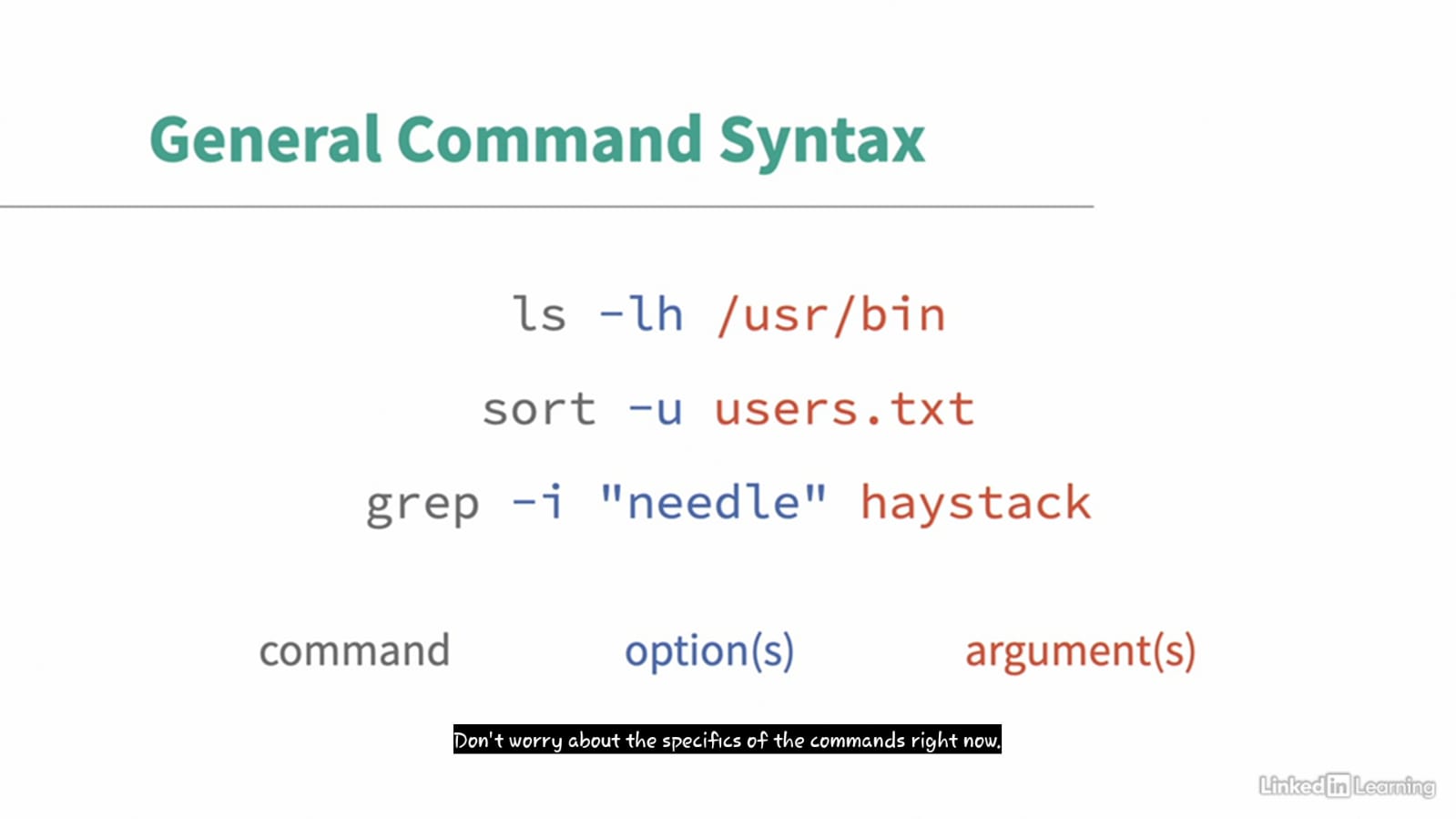 General Command Syntax

ls -lh /usr/bin

sort -u users.txt

grep -i "needle" haystack

command option(s) argument(s)

Don't worry about the specifics of the commands right now.

LinkedIn Learning